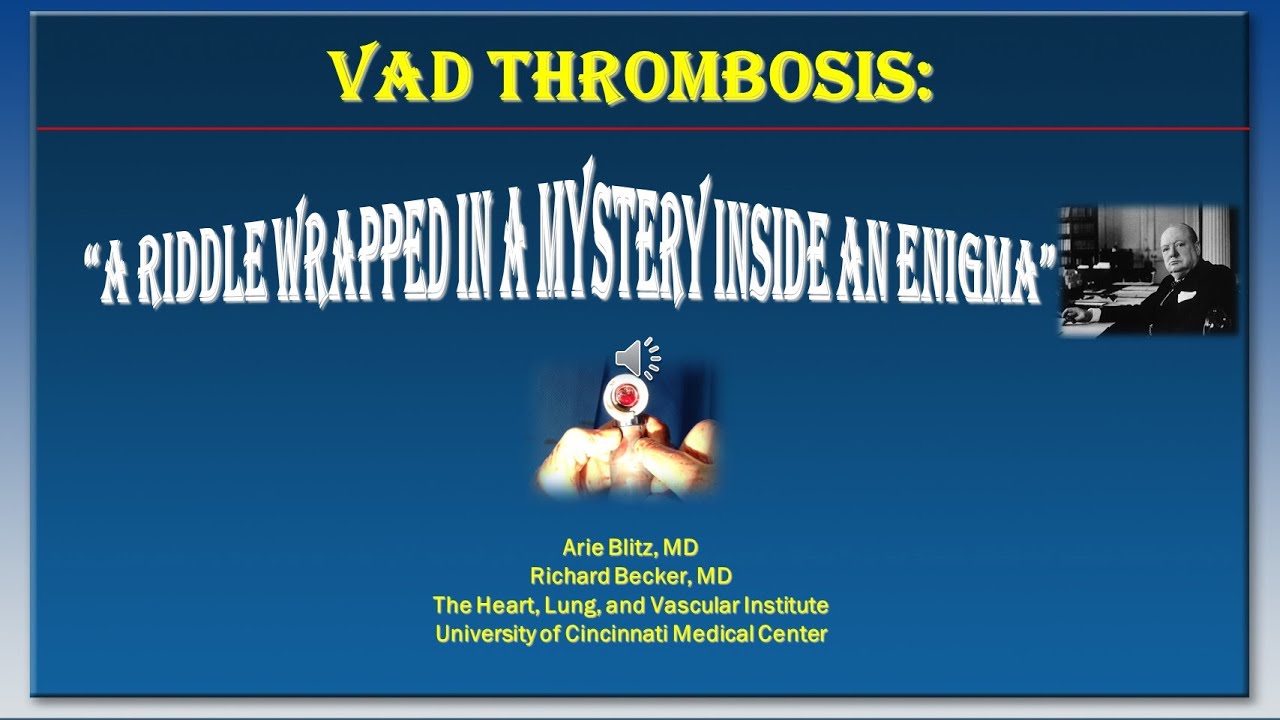 VAD THROMBOSIS:

"A RIDDLE WRAPPED IN A MYSTERY INSIDE AN ENIGMA"

Arie Blitz, MD
Richard Becker, MD
The Heart, Lung, and Vascular Institute
University of Cincinnati Medical Center